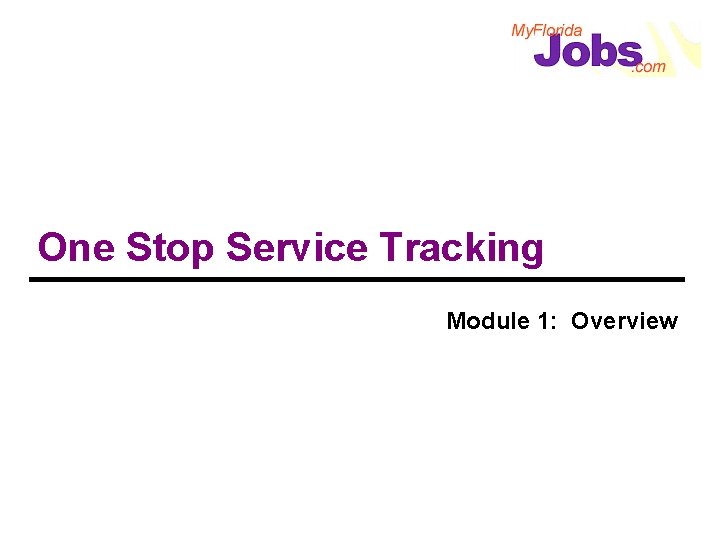 MyFlorida
Jobs
.com

One Stop Service Tracking

Module 1: Overview